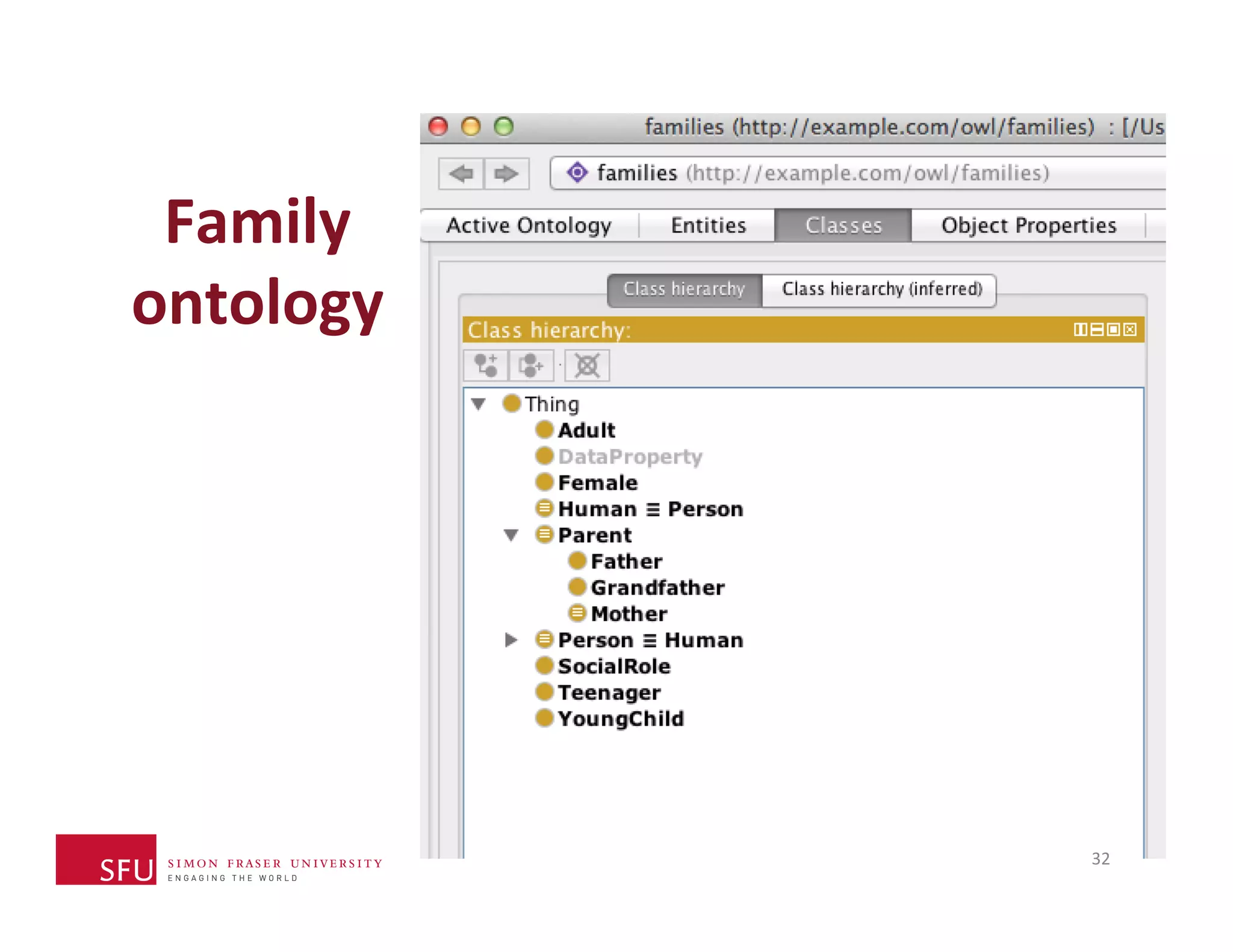 Family ontology

families (http://example.com/owl/families) : [/Us

families (http://example.com/owl/families)

Active Ontology
Entities
Classes
Object Properties

Class hierarchy
Class hierarchy (inferred)

Class hierarchy:

Thing
Adult
DataProperty
Female
Human ≡ Person
Parent
Father
Grandfather
Mother
Person ≡ Human
SocialRole
Teenager
YoungChild

SFU SIMON FRASER UNIVERSITY
ENGAGING THE WORLD

32